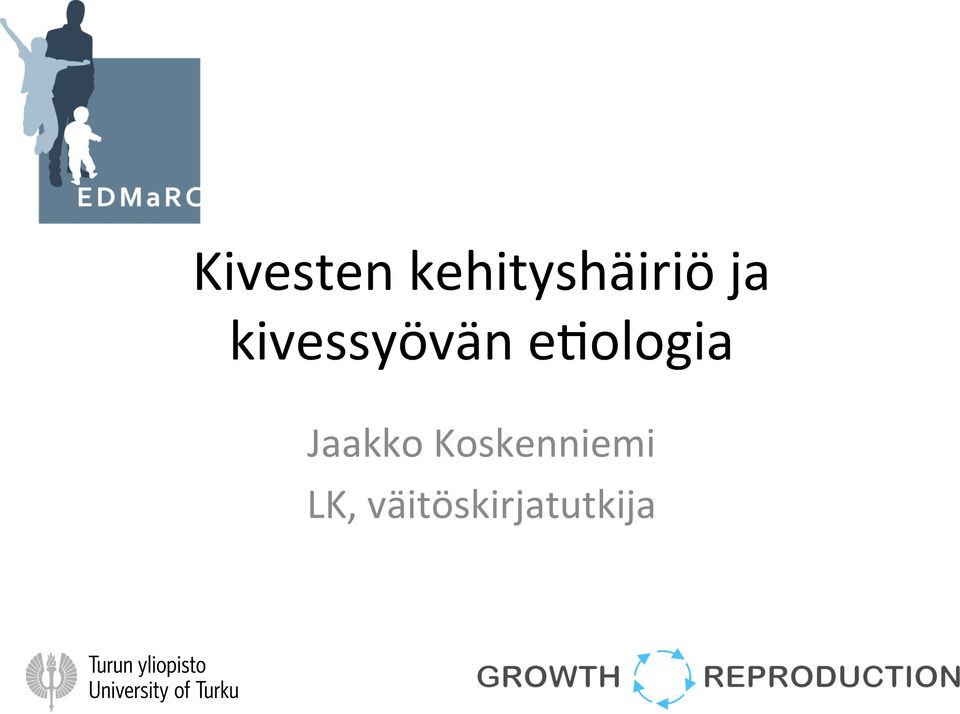 EDMaRC

Kivesten kehityshäiriö ja kivessyövän etiologia

Jaakko Koskenniemi
LK, väitöskirjatutkija

Turun yliopisto
University of Turku

GROWTH REPRODUCTION